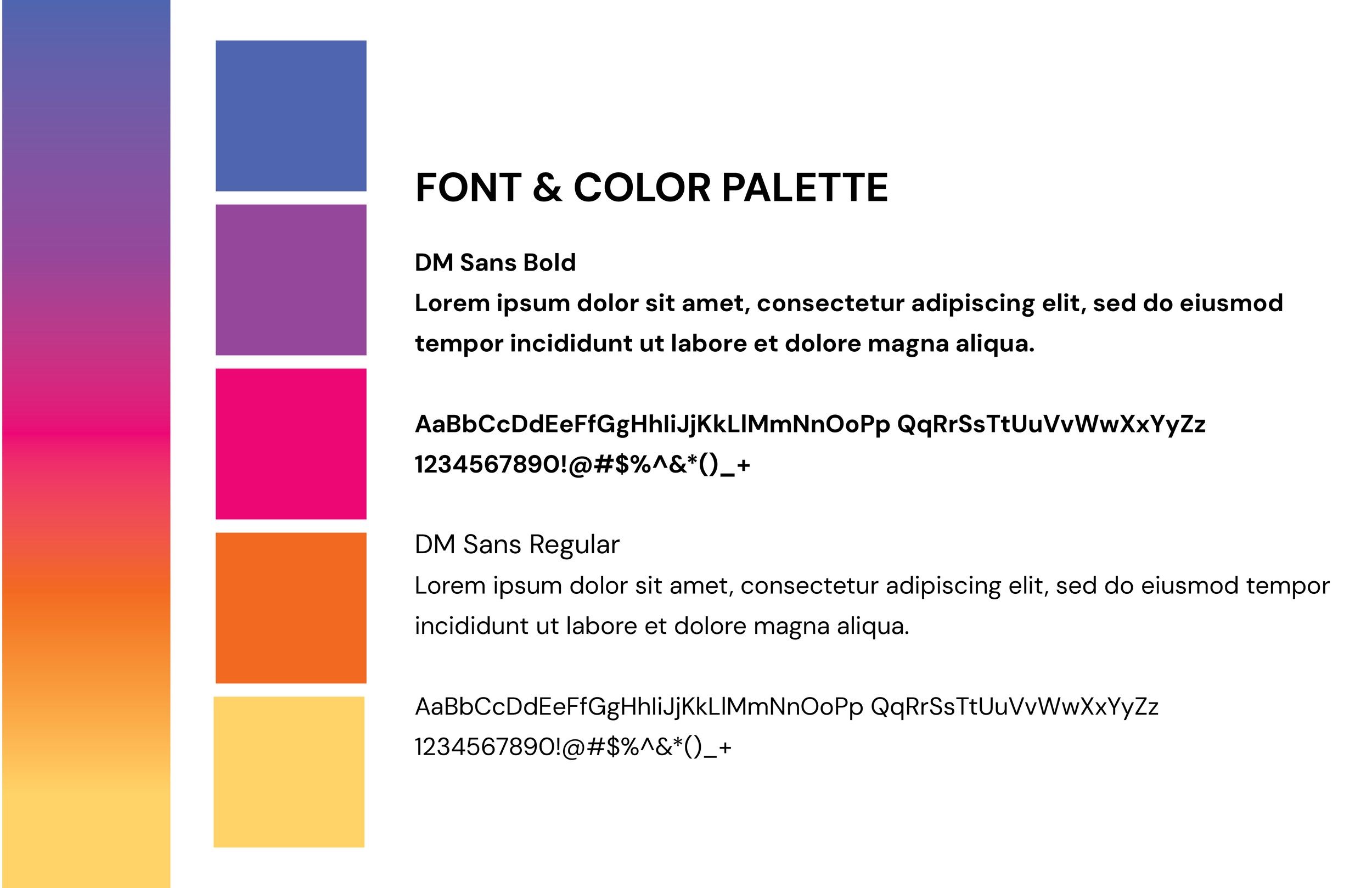 FONT & COLOR PALETTE

DM Sans Bold
Lorem ipsum dolor sit amet, consectetur adipiscing elit, sed do eiusmod tempor incididunt ut labore et dolore magna aliqua.

AaBbCcDdEeFfGgHhIiJjKkLlMmNnOoPp QqRrSsTtUuVvWwXxYyZz
1234567890!@#$%^&*()_+

DM Sans Regular
Lorem ipsum dolor sit amet, consectetur adipiscing elit, sed do eiusmod tempor incididunt ut labore et dolore magna aliqua.

AaBbCcDdEeFfGgHhIiJjKkLlMmNnOoPp QqRrSsTtUuVvWwXxYyZz
1234567890!@#$%^&*()_+